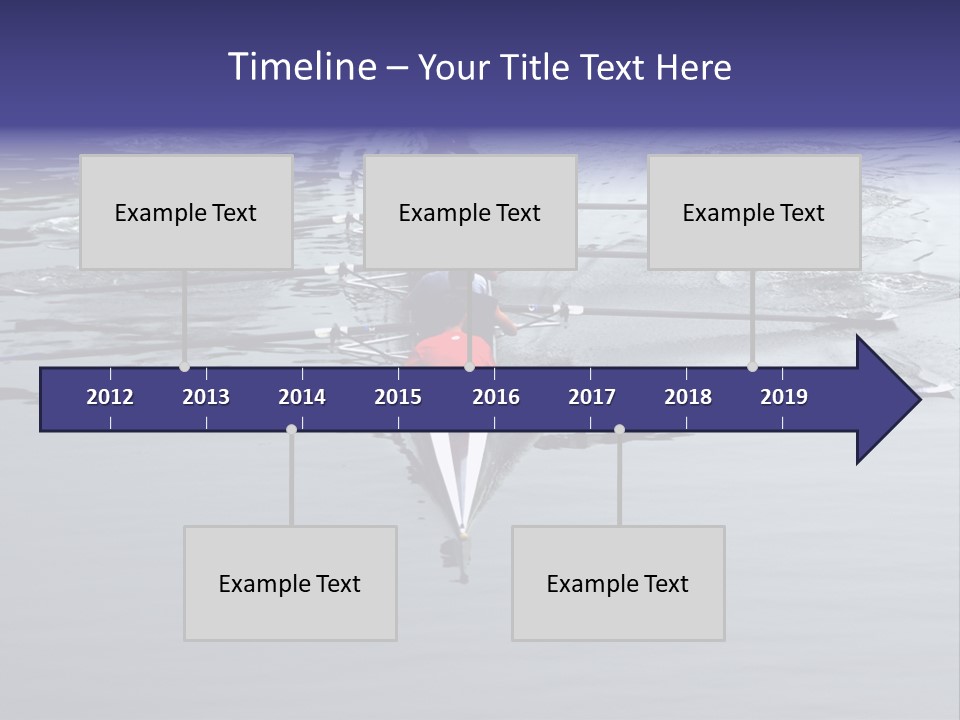 Timeline – Your Title Text Here

Example Text

Example Text

Example Text

2012 2013 2014 2015 2016 2017 2018 2019

Example Text

Example Text